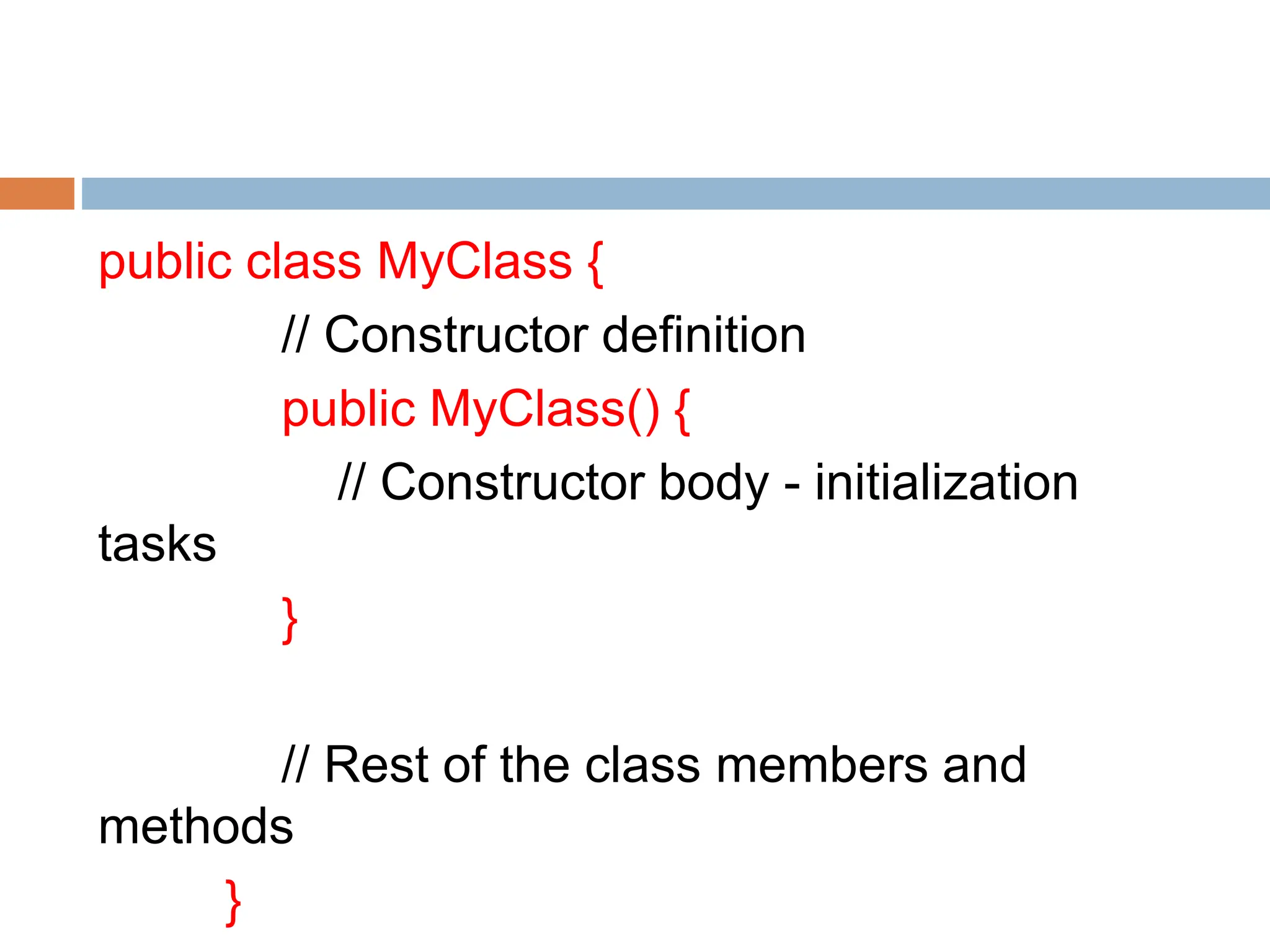 public class MyClass {
// Constructor definition
public MyClass() {
// Constructor body - initialization tasks
}

// Rest of the class members and methods
}